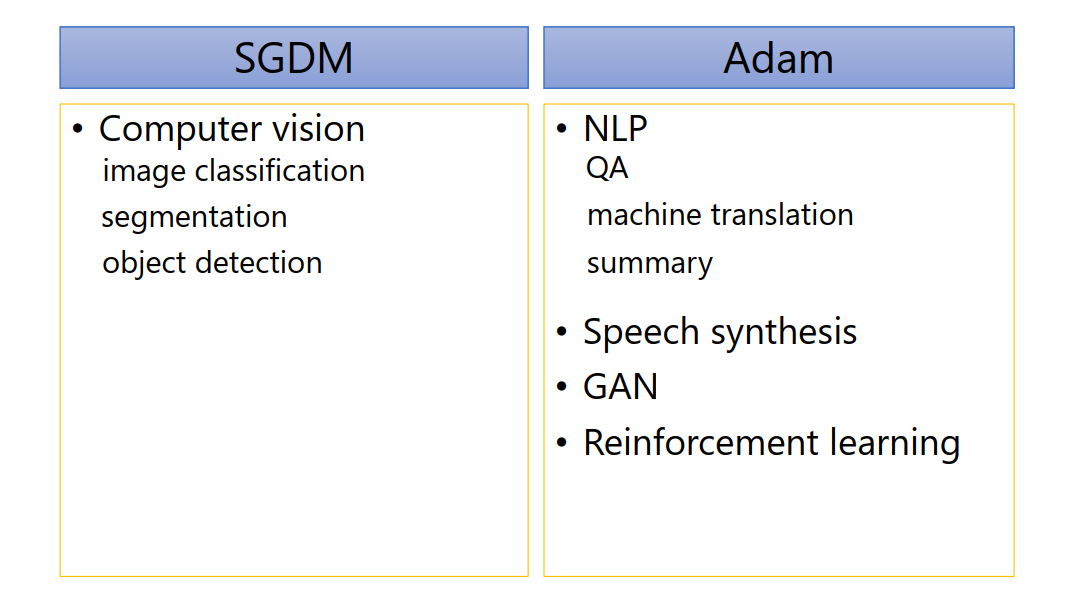 SGDM

• Computer vision
image classification
segmentation
object detection

Adam

• NLP
QA
machine translation
summary
• Speech synthesis
• GAN
• Reinforcement learning